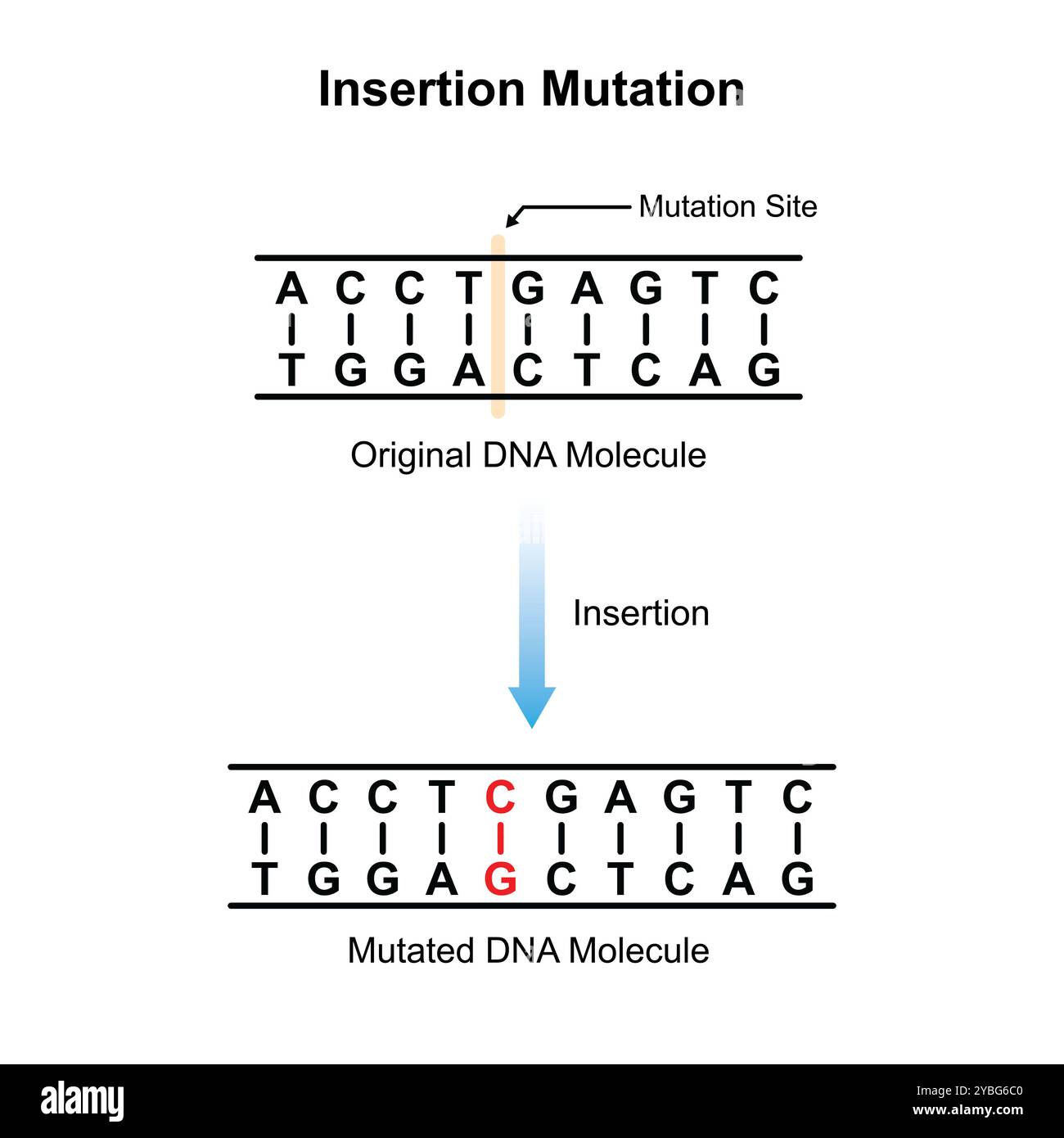 Insertion Mutation

Mutation Site

A C C T G A G T C
T G G A C T C A G

Original DNA Molecule

Insertion

A C C T C G A G T C
T G G A G C T C A G

Mutated DNA Molecule

alamy

Image ID: 2YBG6C0
www.alamy.com